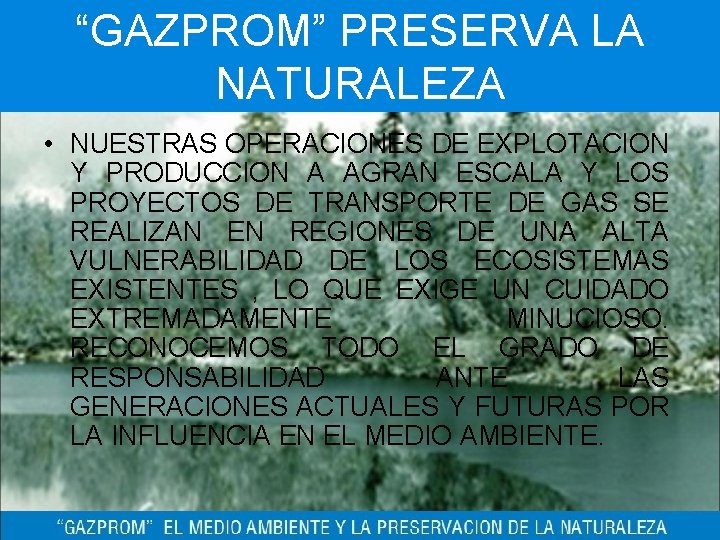 “GAZPROM” PRESERVA LA NATURALEZA

• NUESTRAS OPERACIONES DE EXPLOTACION Y PRODUCCION A AGRAN ESCALA Y LOS PROYECTOS DE TRANSPORTE DE GAS SE REALIZAN EN REGIONES DE UNA ALTA VULNERABILIDAD DE LOS ECOSISTEMAS EXISTENTES , LO QUE EXIGE UN CUIDADO EXTREMADAMENTE MINUCIOSO. RECONOCEMOS TODO EL GRADO DE RESPONSABILIDAD ANTE LAS GENERACIONES ACTUALES Y FUTURAS POR LA INFLUENCIA EN EL MEDIO AMBIENTE.

“GAZPROM” EL MEDIO AMBIENTE Y LA PRESERVACION DE LA NATURALEZA